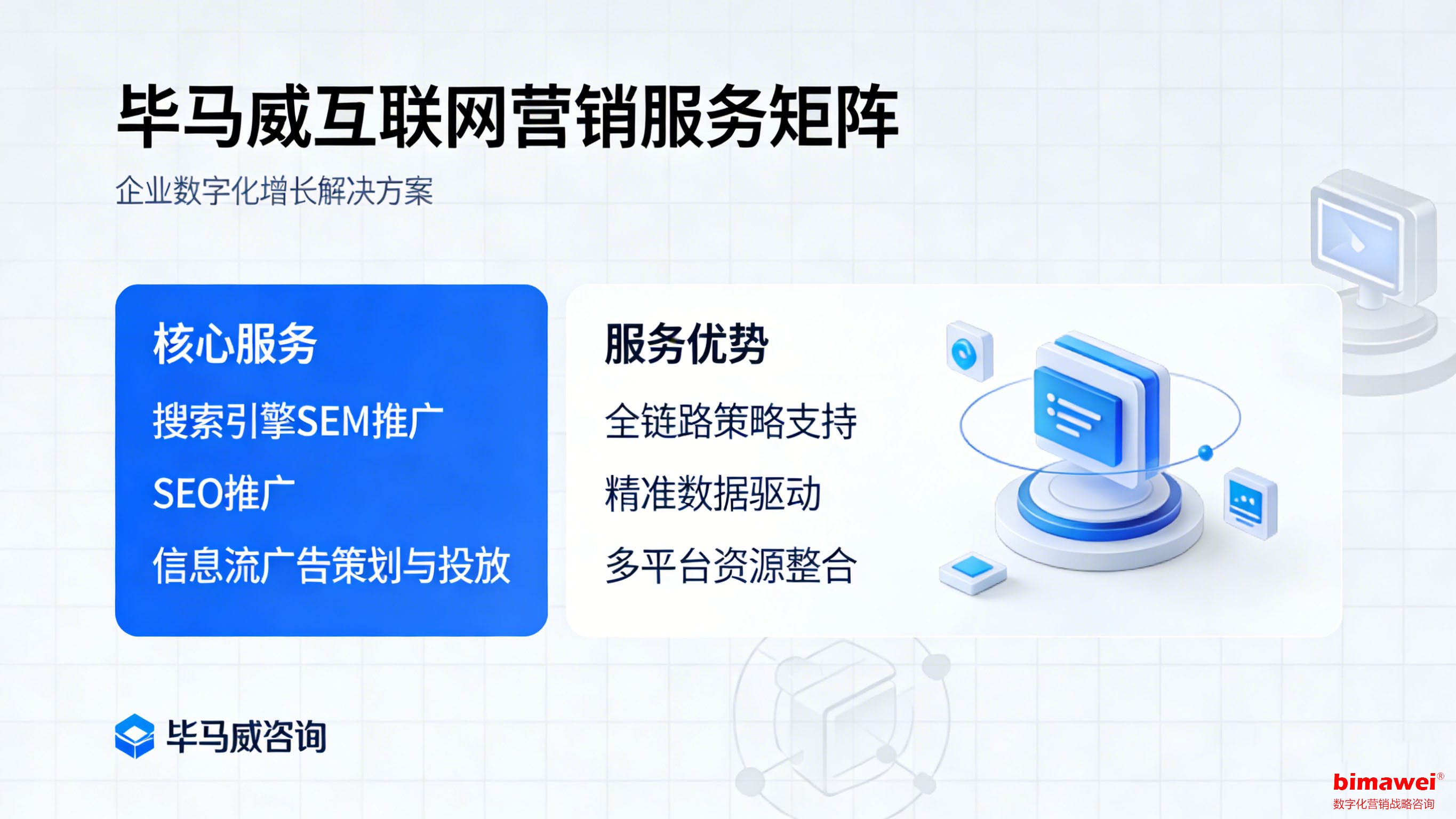 毕马威互联网营销服务矩阵

企业数字化增长解决方案

核心服务

搜索引擎SEM推广

SEO推广

信息流广告策划与投放

服务优势

全链路策略支持

精准数据驱动

多平台资源整合

毕马威咨询

bimawei®
数字化营销战略咨询